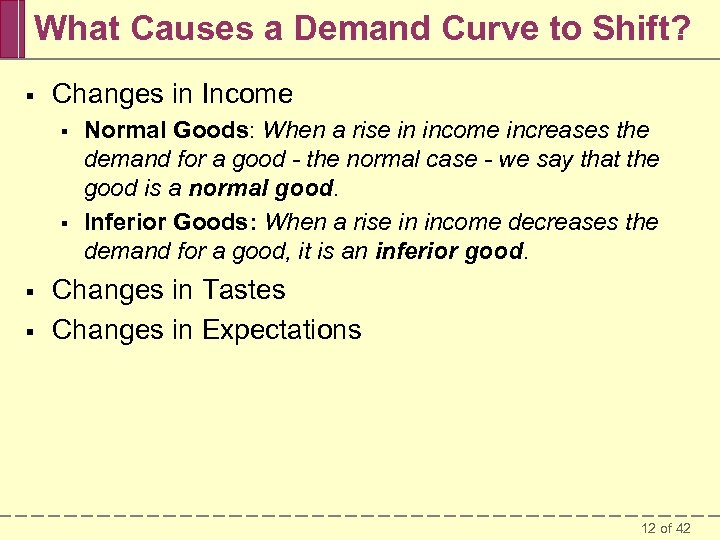 What Causes a Demand Curve to Shift?

▪ Changes in Income

▪ Normal Goods: When a rise in income increases the demand for a good - the normal case - we say that the good is a normal good.

▪ Inferior Goods: When a rise in income decreases the demand for a good, it is an inferior good.

▪ Changes in Tastes

▪ Changes in Expectations

12 of 42